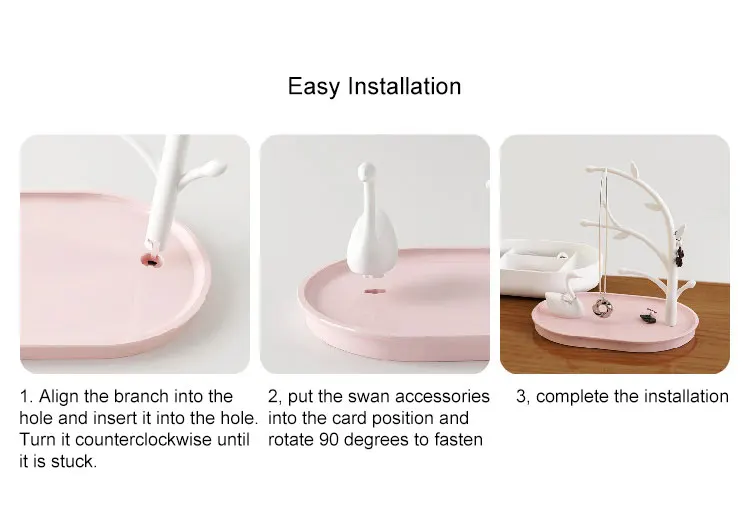 Easy Installation

1. Align the branch into the hole and insert it into the hole. Turn it counterclockwise until it is stuck.

2, put the swan accessories into the card position and rotate 90 degrees to fasten

3, complete the installation